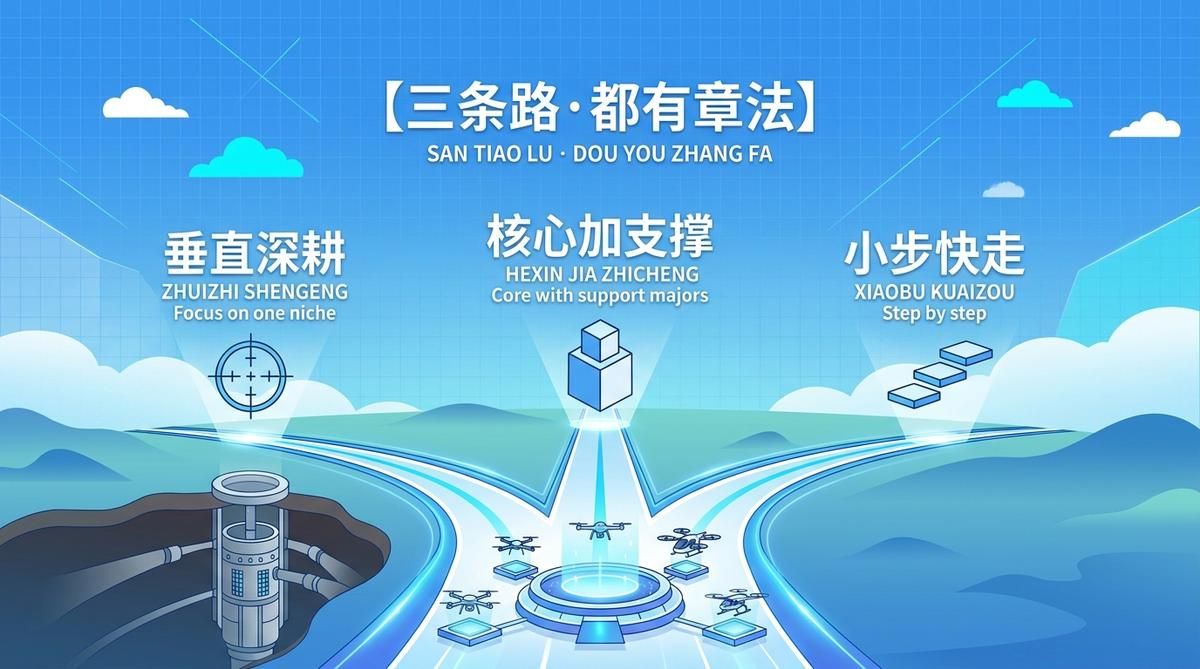 【三条路·都有章法】
SAN TIAO LU · DOU YOU ZHANG FA

垂直深耕
ZHUIZHI SHENGENG
Focus on one niche

核心加支撑
HEXIN JIA ZHICHENG
Core with support majors

小步快走
XIAOBU KUAIZOU
Step by step